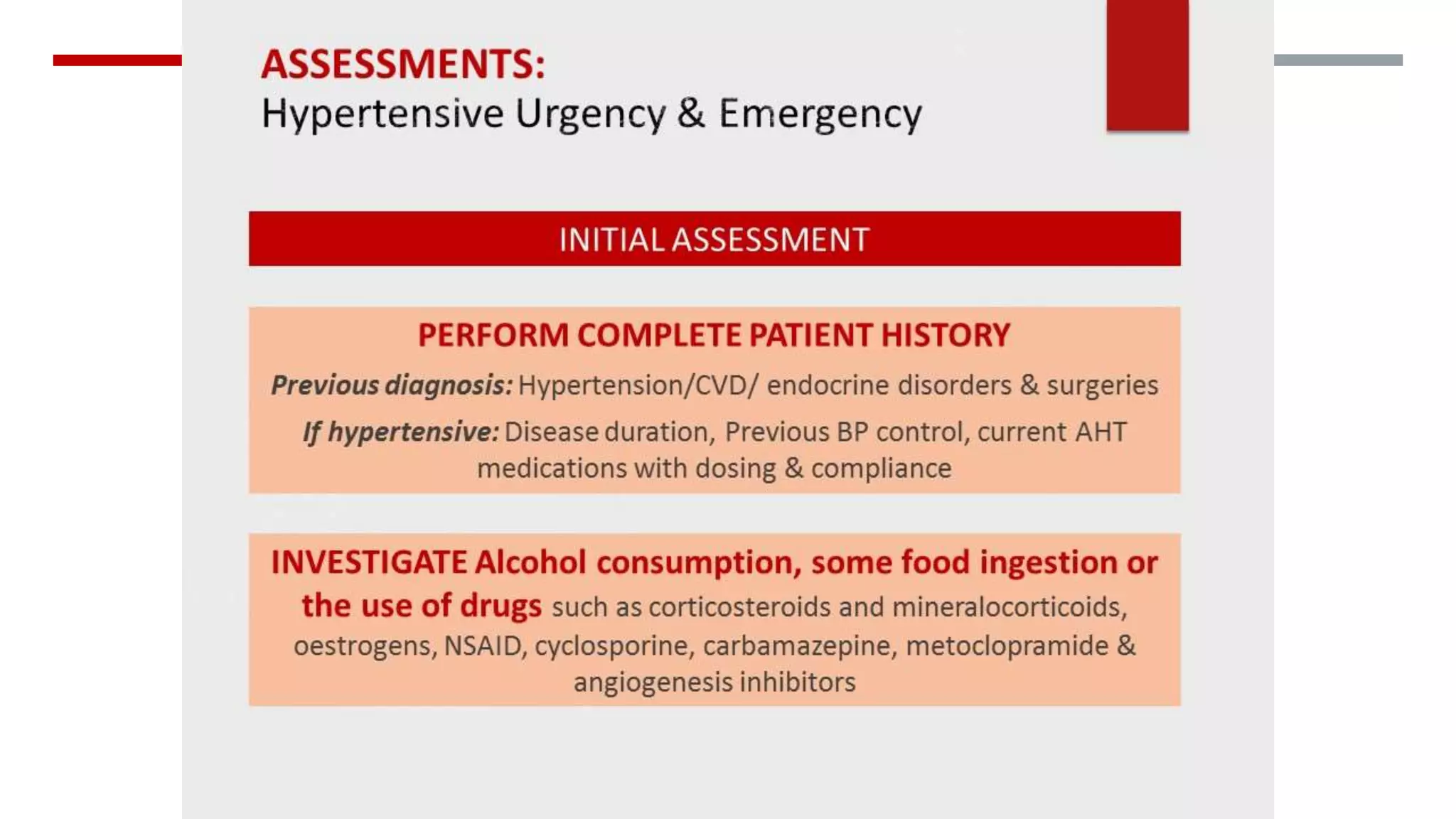 ASSESSMENTS:
Hypertensive Urgency & Emergency

INITIAL ASSESSMENT

PERFORM COMPLETE PATIENT HISTORY

Previous diagnosis: Hypertension/CVD/ endocrine disorders & surgeries

If hypertensive: Disease duration, Previous BP control, current AHT medications with dosing & compliance

INVESTIGATE Alcohol consumption, some food ingestion or the use of drugs such as corticosteroids and mineralocorticoids, oestrogens, NSAID, cyclosporine, carbamazepine, metoclopramide & angiogenesis inhibitors